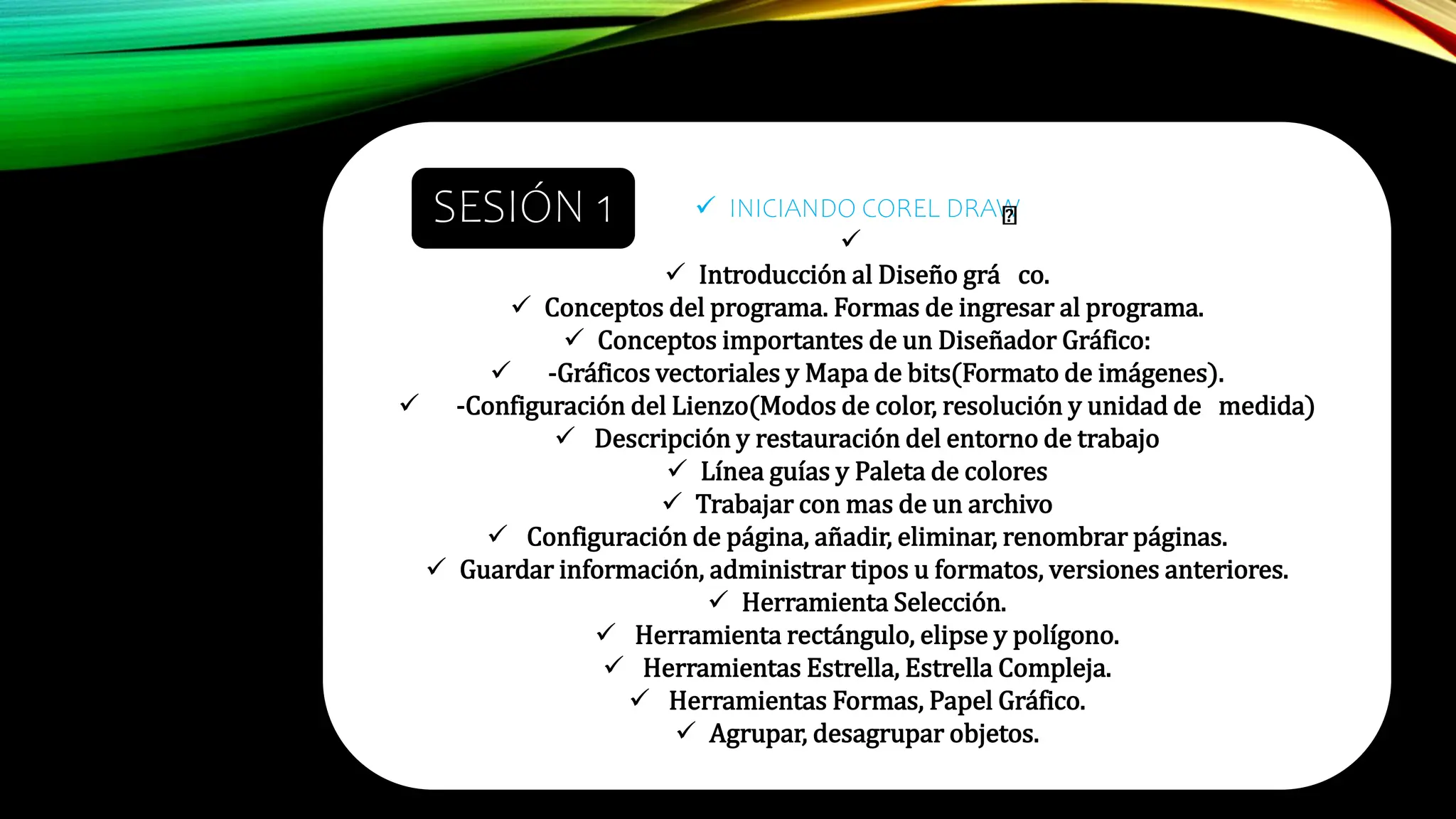 SESIÓN 1

✓ INICIANDO COREL DRAW
✓
✓ Introducción al Diseño grá co.
✓ Conceptos del programa. Formas de ingresar al programa.
✓ Conceptos importantes de un Diseñador Gráfico:
✓ -Gráficos vectoriales y Mapa de bits(Formato de imágenes).
✓ -Configuración del Lienzo(Modos de color, resolución y unidad de medida)
✓ Descripción y restauración del entorno de trabajo
✓ Línea guías y Paleta de colores
✓ Trabajar con mas de un archivo
✓ Configuración de página, añadir, eliminar, renombrar páginas.
✓ Guardar información, administrar tipos u formatos, versiones anteriores.
✓ Herramienta Selección.
✓ Herramienta rectángulo, elipse y polígono.
✓ Herramientas Estrella, Estrella Compleja.
✓ Herramientas Formas, Papel Gráfico.
✓ Agrupar, desagrupar objetos.